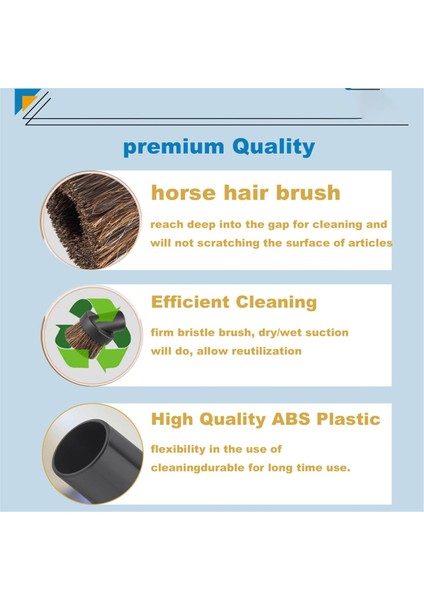 premium Quality

horse hair brush

reach deep into the gap for cleaning and will not scratching the surface of articles

Efficient Cleaning

firm bristle brush, dry/wet suction will do, allow reutilization

High Quality ABS Plastic

flexibility in the use of cleaningdurable for long time use.